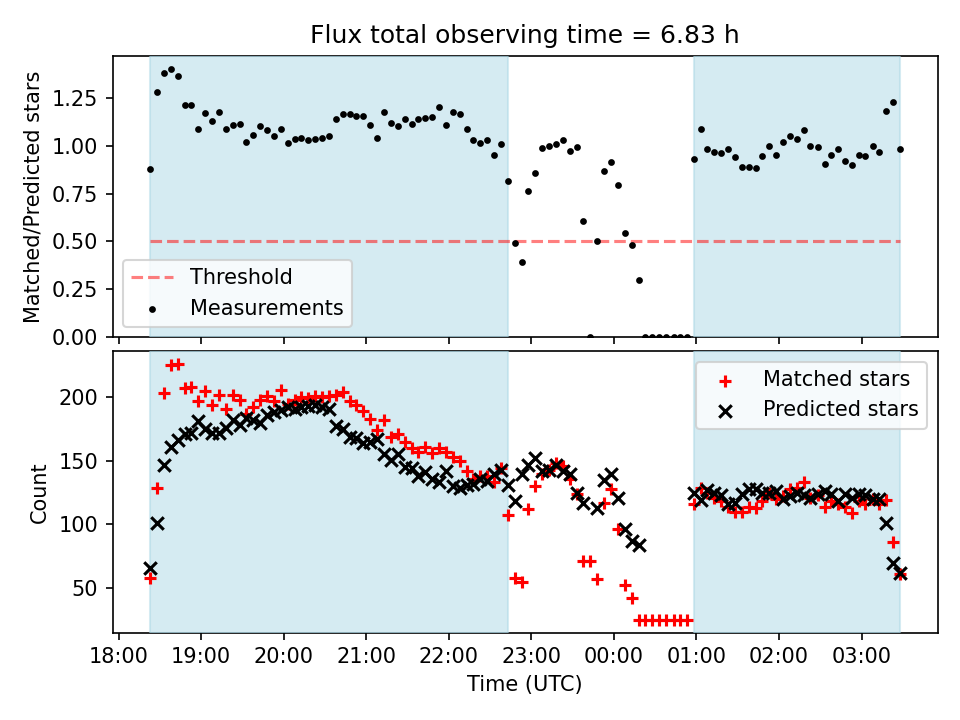 Flux total observing time = 6.83 h

Matched/Predicted stars

1.25
1.00
0.75
0.50
0.25
0.00

Threshold
Measurements

Count

200
150
100
50

Matched stars
Predicted stars

18:00 19:00 20:00 21:00 22:00 23:00 00:00 01:00 02:00 03:00

Time (UTC)